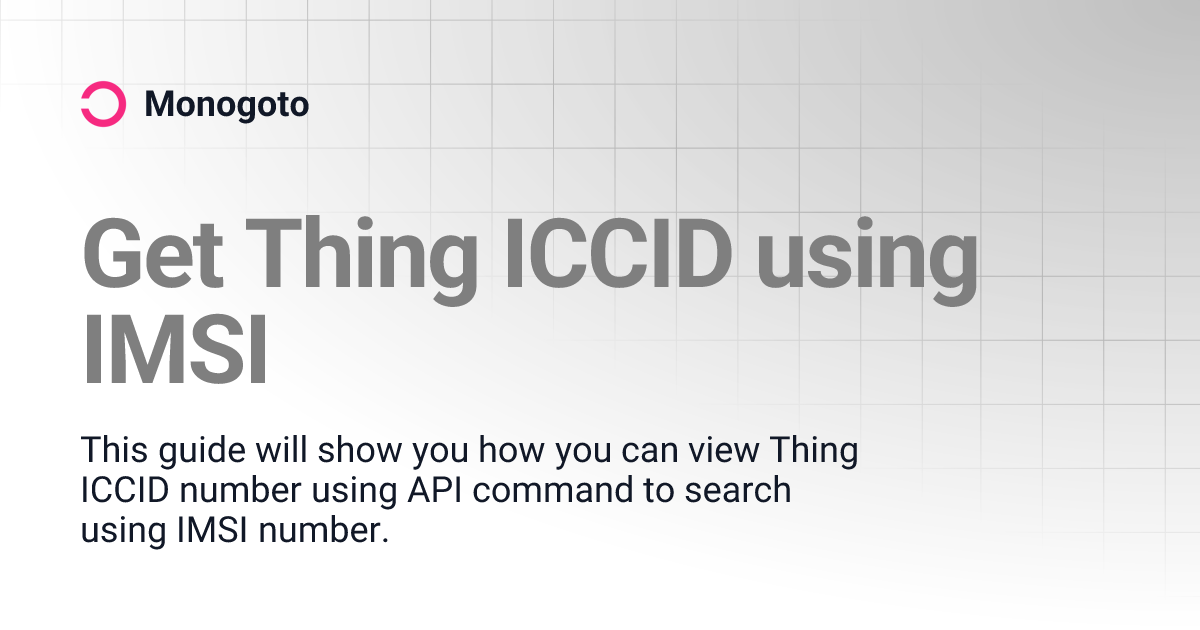 Monogoto

Get Thing ICCID using IMSI

This guide will show you how you can view Thing ICCID number using API command to search using IMSI number.